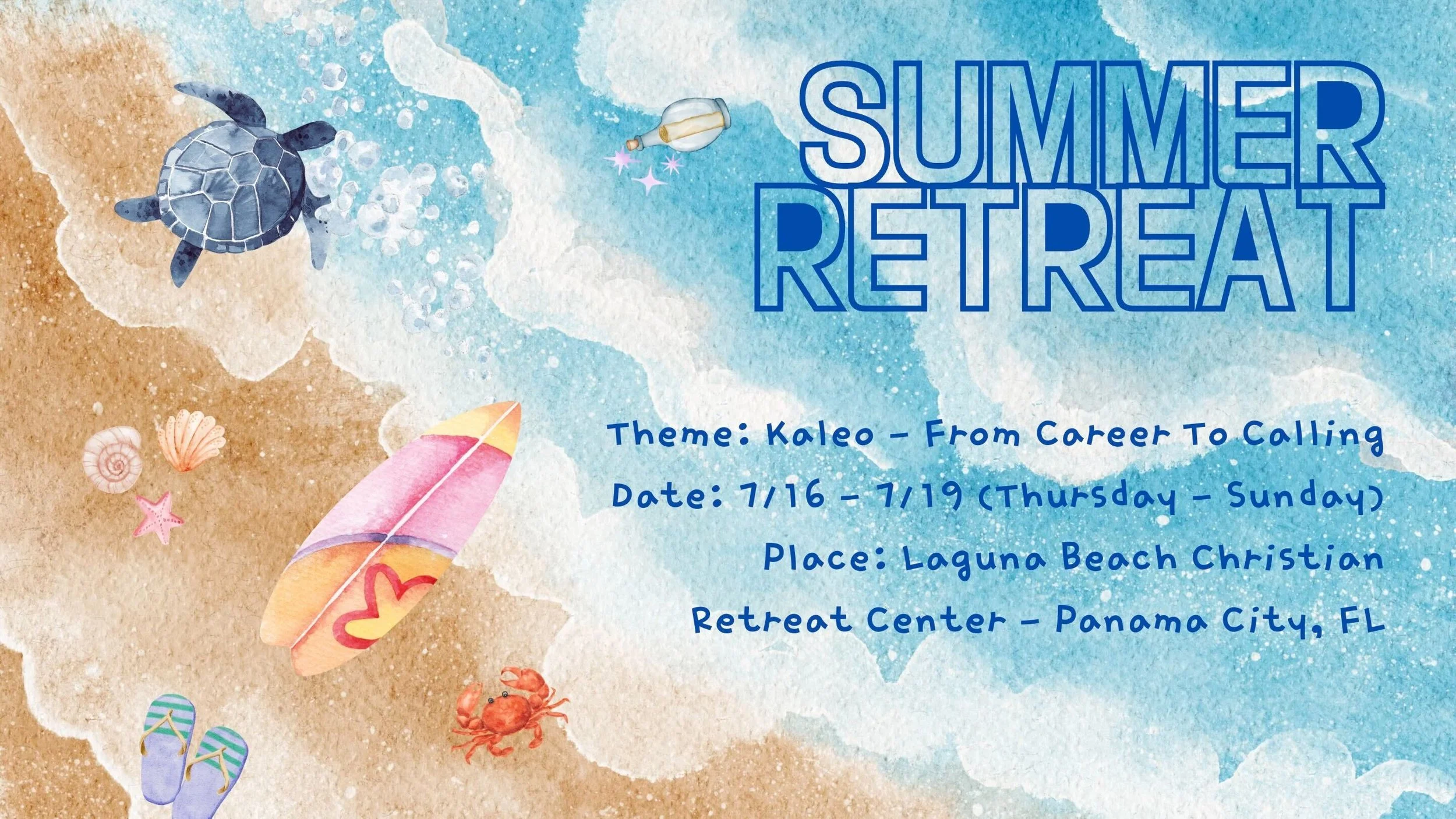 SUMMER RETREAT

Theme: Kaleo - From Career To Calling

Date: 7/16 - 7/19 (Thursday - Sunday)

Place: Laguna Beach Christian Retreat Center - Panama City, FL